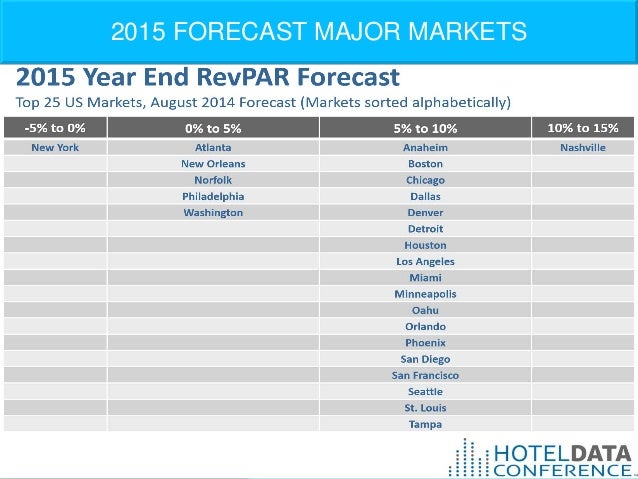 2015 FORECAST MAJOR MARKETS

2015 Year End RevPAR Forecast

Top 25 US Markets, August 2014 Forecast (Markets sorted alphabetically)

| -5% to 0% | 0% to 5% | 5% to 10% | 10% to 15% |
|---|---|---|---|
| New York | Atlanta | Anaheim | Nashville |
| | New Orleans | Boston | |
| | Norfolk | Chicago | |
| | Philadelphia | Dallas | |
| | Washington | Denver | |
| | | Detroit | |
| | | Houston | |
| | | Los Angeles | |
| | | Miami | |
| | | Minneapolis | |
| | | Oahu | |
| | | Orlando | |
| | | Phoenix | |
| | | San Diego | |
| | | San Francisco | |
| | | Seattle | |
| | | St. Louis | |
| | | Tampa | |

HOTELDATA CONFERENCE